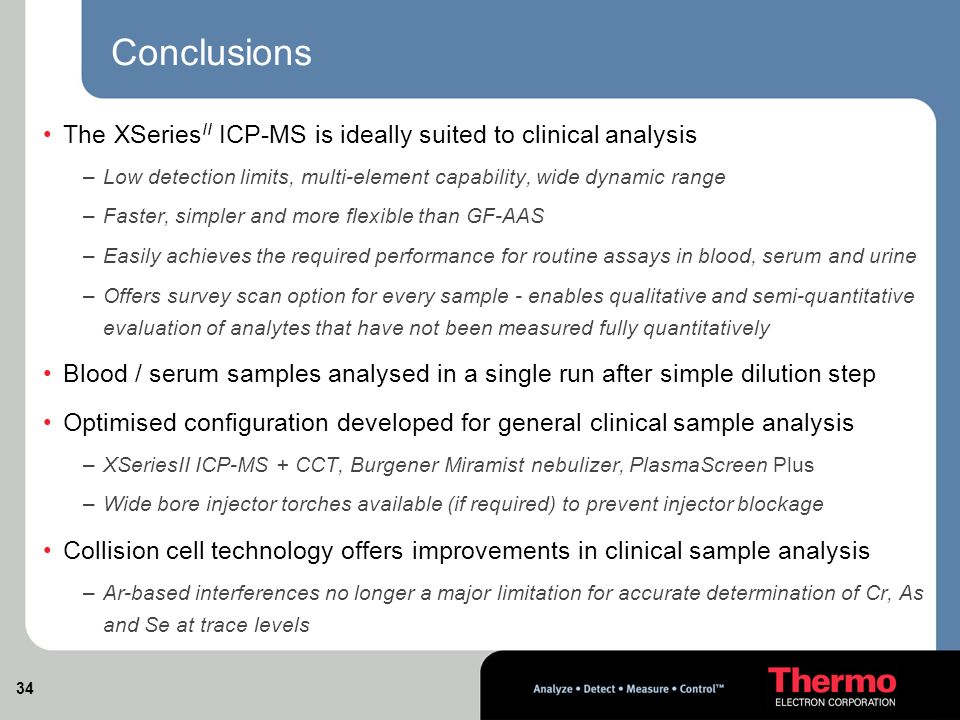 Conclusions

• The XSeries$^{II}$ ICP-MS is ideally suited to clinical analysis

– Low detection limits, multi-element capability, wide dynamic range

– Faster, simpler and more flexible than GF-AAS

– Easily achieves the required performance for routine assays in blood, serum and urine

– Offers survey scan option for every sample - enables qualitative and semi-quantitative evaluation of analytes that have not been measured fully quantitatively

• Blood / serum samples analysed in a single run after simple dilution step

• Optimised configuration developed for general clinical sample analysis

– XSeriesII ICP-MS + CCT, Burgener Miramist nebulizer, PlasmaScreen Plus

– Wide bore injector torches available (if required) to prevent injector blockage

• Collision cell technology offers improvements in clinical sample analysis

– Ar-based interferences no longer a major limitation for accurate determination of Cr, As and Se at trace levels

34

Analyze • Detect • Measure • Control™

Thermo
ELECTRON CORPORATION